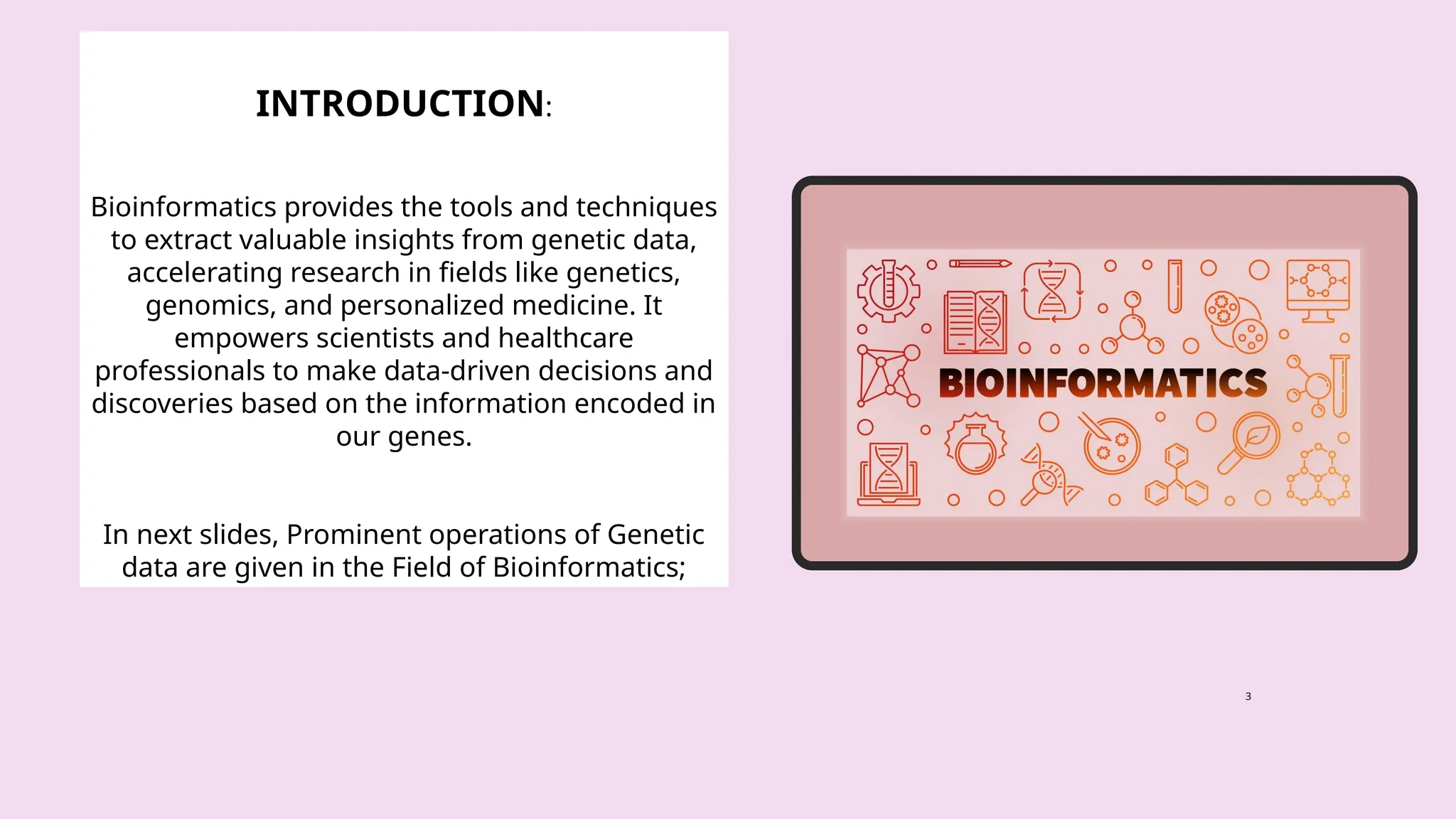 INTRODUCTION:

Bioinformatics provides the tools and techniques to extract valuable insights from genetic data, accelerating research in fields like genetics, genomics, and personalized medicine. It empowers scientists and healthcare professionals to make data-driven decisions and discoveries based on the information encoded in our genes.

In next slides, Prominent operations of Genetic data are given in the Field of Bioinformatics;

BIOINFORMATICS

3